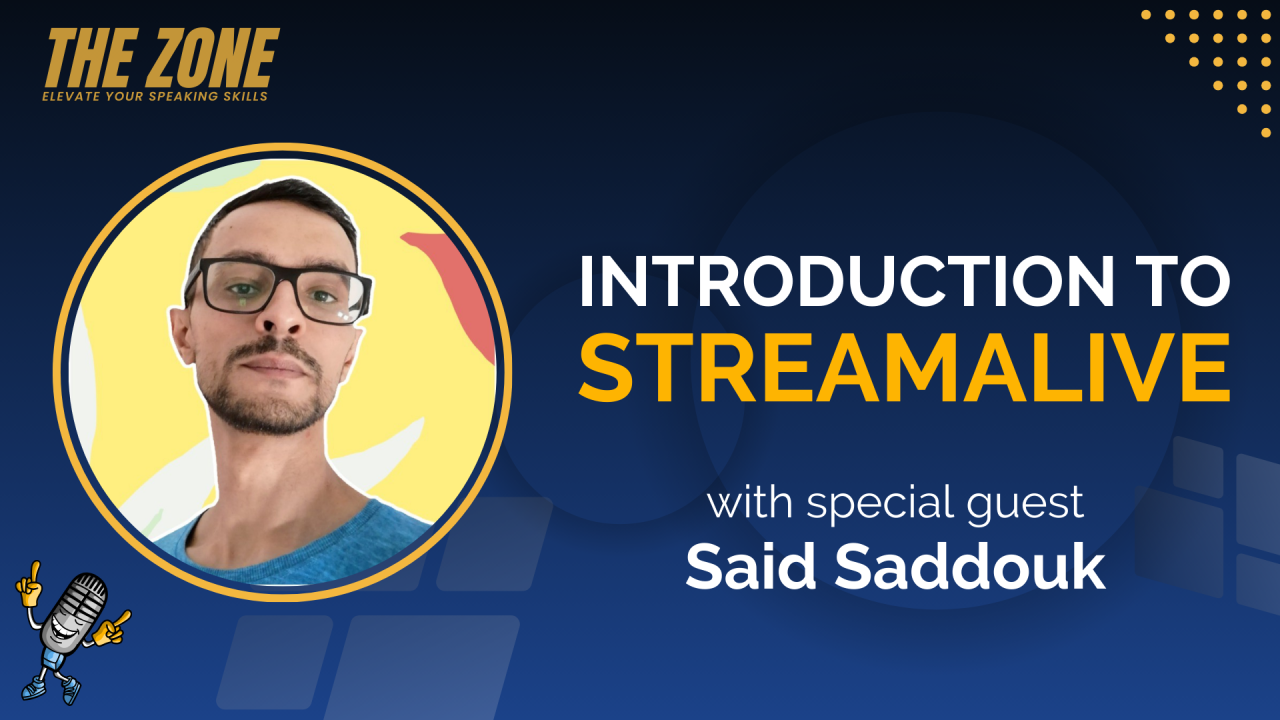 THE ZONE
ELEVATE YOUR SPEAKING SKILLS

INTRODUCTION TO
STREAMALIVE

with special guest
Said Saddouk